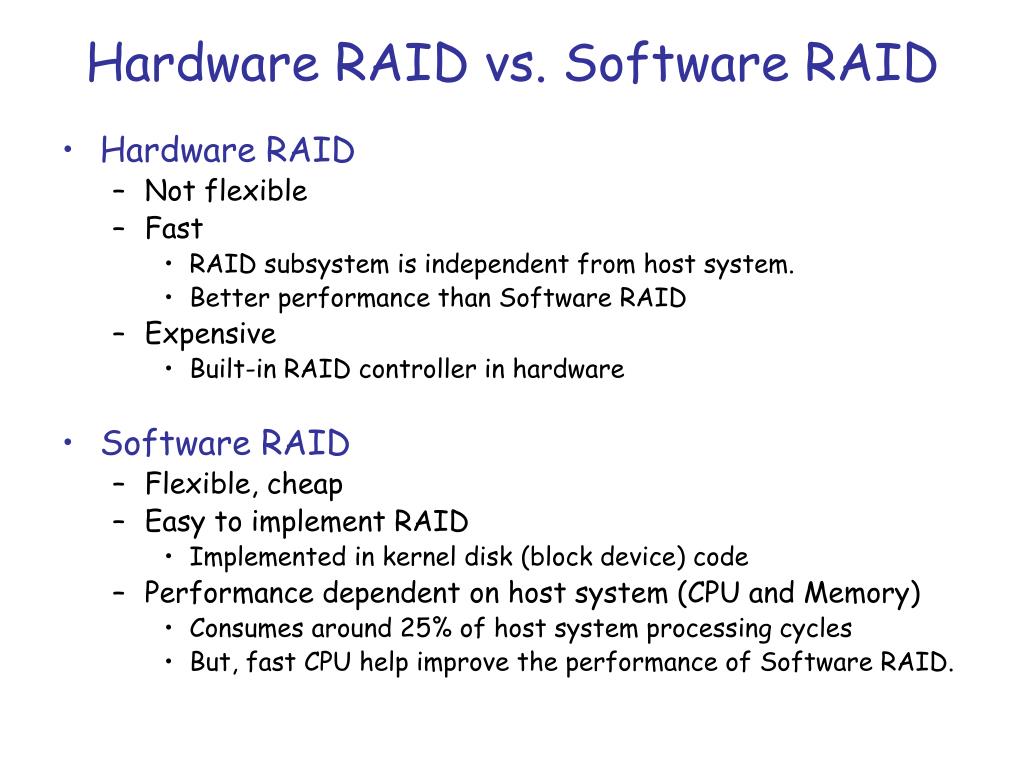 Hardware RAID vs. Software RAID

• Hardware RAID
– Not flexible
– Fast
• RAID subsystem is independent from host system.
• Better performance than Software RAID
– Expensive
• Built-in RAID controller in hardware

• Software RAID
– Flexible, cheap
– Easy to implement RAID
• Implemented in kernel disk (block device) code
– Performance dependent on host system (CPU and Memory)
• Consumes around 25% of host system processing cycles
• But, fast CPU help improve the performance of Software RAID.